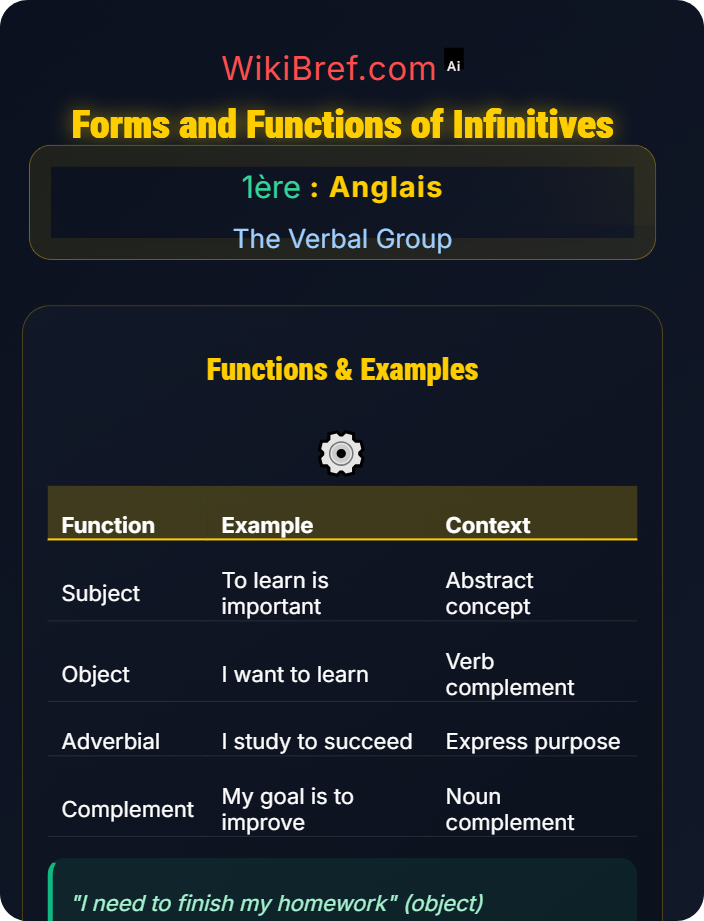 WikiBref.com Ai

Forms and Functions of Infinitives

1ère : Anglais

The Verbal Group

Functions & Examples

| Function | Example | Context |
|---|---|---|
| Subject | To learn is important | Abstract concept |
| Object | I want to learn | Verb complement |
| Adverbial | I study to succeed | Express purpose |
| Complement | My goal is to improve | Noun complement |

"I need to finish my homework" (object)